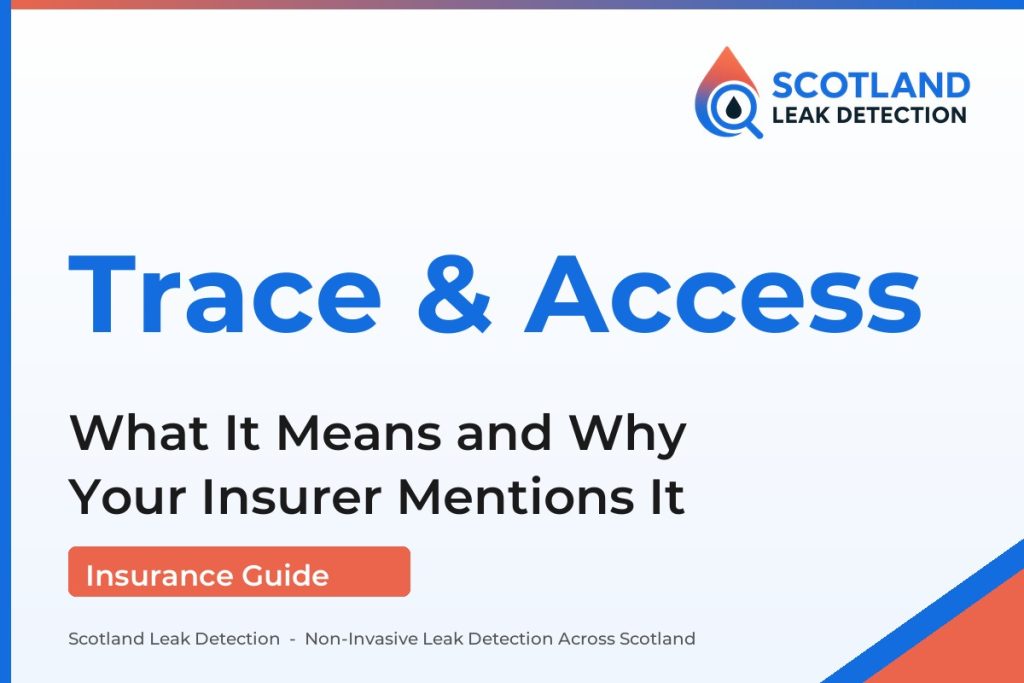 SCOTLAND
LEAK DETECTION

Trace & Access

What It Means and Why Your Insurer Mentions It

Insurance Guide

Scotland Leak Detection - Non-Invasive Leak Detection Across Scotland